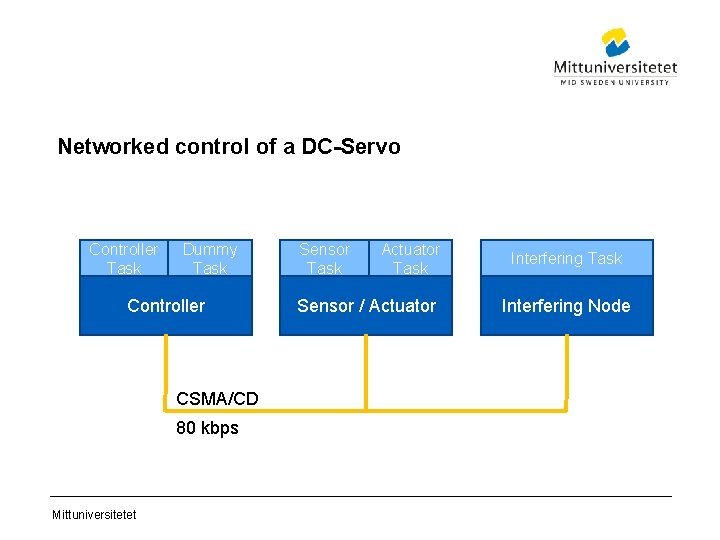 Mittuniversitetet
MID SWEDEN UNIVERSITY

Networked control of a DC-Servo

Controller Task

Dummy Task

Controller

Sensor Task

Actuator Task

Sensor / Actuator

Interfering Task

Interfering Node

CSMA/CD

80 kbps

Mittuniversitetet